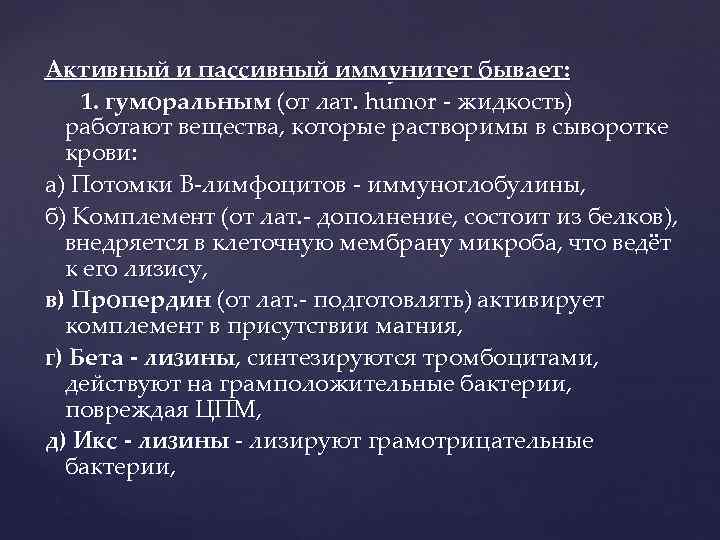 Активный и пассивный иммунитет бывает:

1. гуморальным (от лат. humor - жидкость) работают вещества, которые растворимы в сыворотке крови:

а) Потомки В-лимфоцитов - иммуноглобулины,

б) Комплемент (от лат.- дополнение, состоит из белков), внедряется в клеточную мембрану микроба, что ведёт к его лизису,

в) Пропердин (от лат.- подготовлять) активирует комплемент в присутствии магния,

г) Бета - лизины, синтезируются тромбоцитами, действуют на грамположительные бактерии, повреждая ЦПМ,

д) Икс - лизины - лизируют грамотрицательные бактерии,